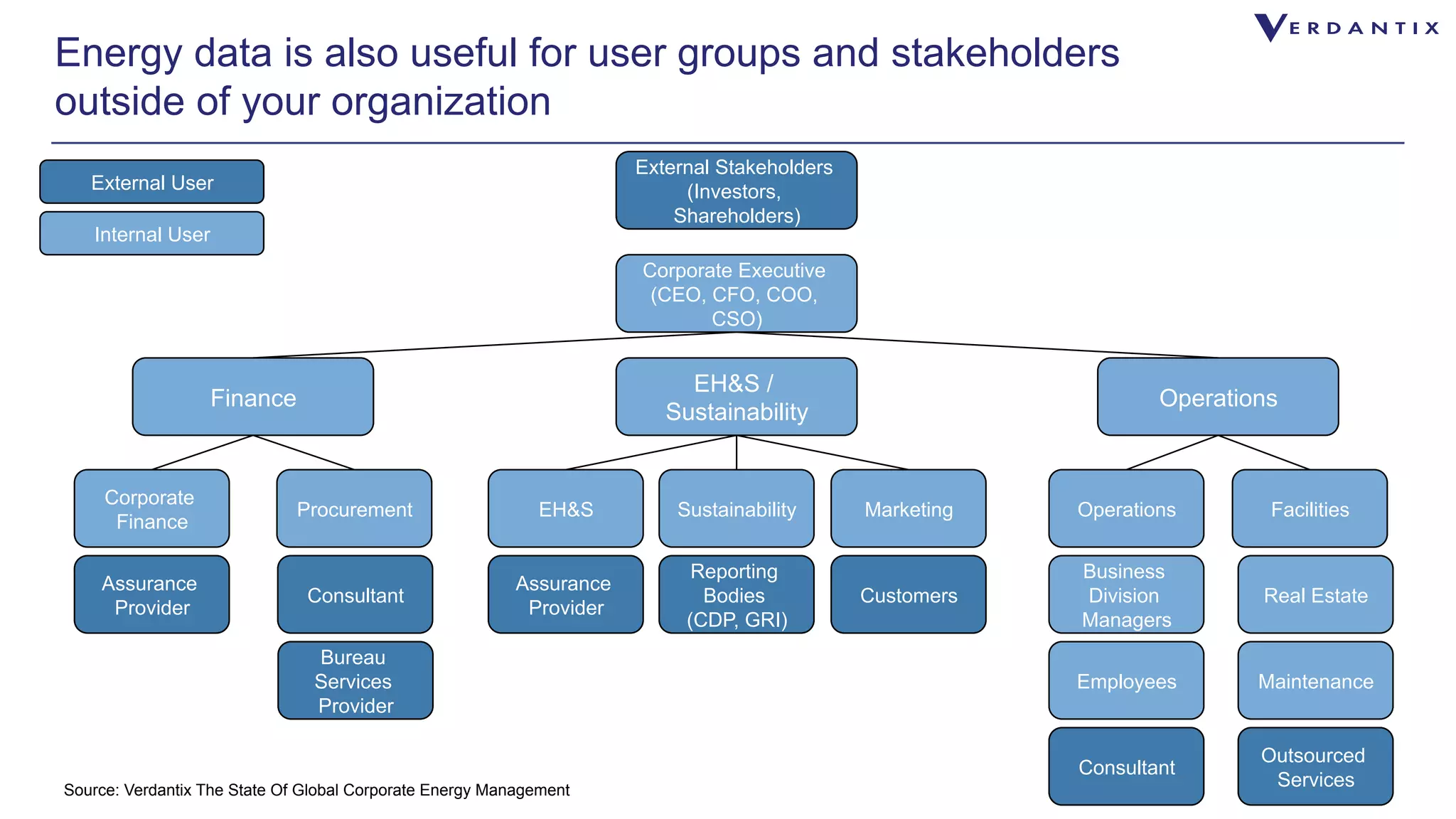 VERDANTIX

Energy data is also useful for user groups and stakeholders outside of your organization

External User

Internal User

External Stakeholders (Investors, Shareholders)

Corporate Executive (CEO, CFO, COO, CSO)

Finance

EH&S / Sustainability

Operations

Corporate Finance

Procurement

EH&S

Sustainability

Marketing

Operations

Facilities

Assurance Provider

Consultant

Assurance Provider

Reporting Bodies (CDP, GRI)

Customers

Business Division Managers

Real Estate

Bureau Services Provider

Employees

Maintenance

Consultant

Outsourced Services

Source: Verdantix The State Of Global Corporate Energy Management